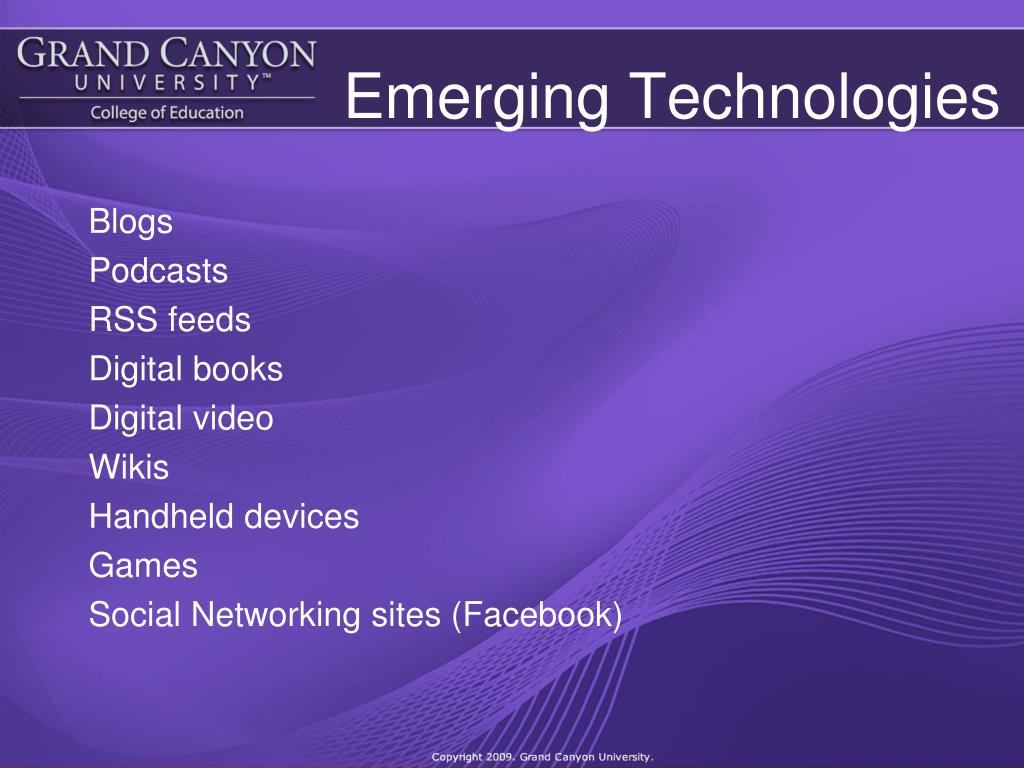 GRAND CANYON
UNIVERSITY™
College of Education

Emerging Technologies

Blogs
Podcasts
RSS feeds
Digital books
Digital video
Wikis
Handheld devices
Games
Social Networking sites (Facebook)

Copyright 2009. Grand Canyon University.